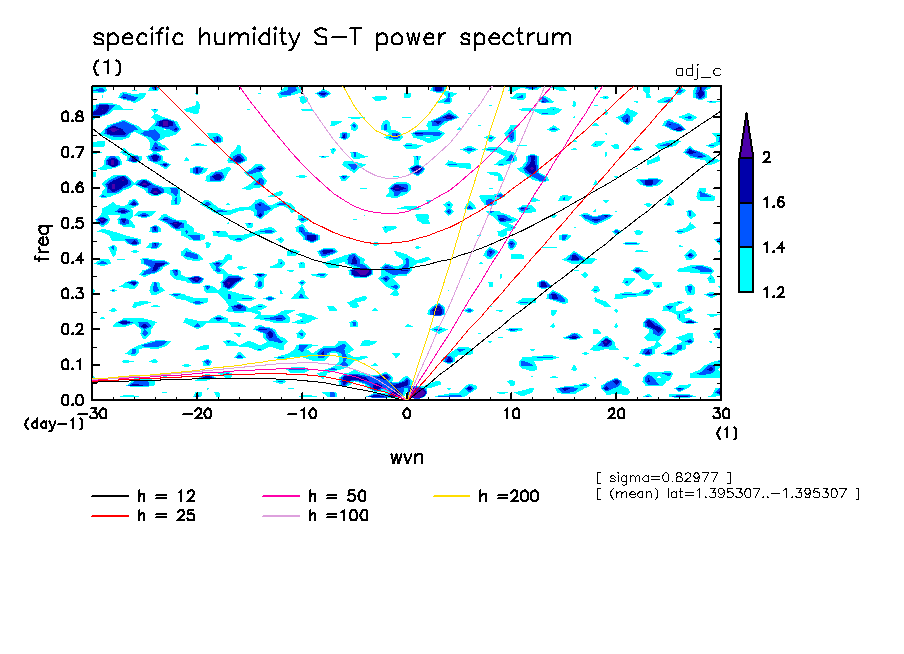 specific humidity S-T power spectrum

(1)

adj_c

freq

0.8
0.7
0.6
0.5
0.4
0.3
0.2
0.1
0.0

(day-1)

-30 -20 -10 0 10 20 30

(1)

wvn

2
1.6
1.4
1.2

[ sigma=0.82977 ]
[ (mean) lat=1.395307..-1.395307 ]

h = 12
h = 25
h = 50
h =100
h =200